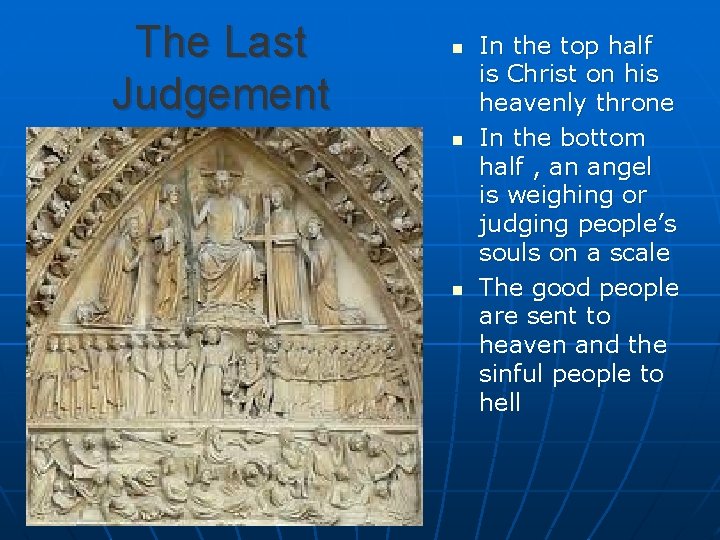 The Last Judgement

- In the top half is Christ on his heavenly throne
- In the bottom half , an angel is weighing or judging people’s souls on a scale
- The good people are sent to heaven and the sinful people to hell